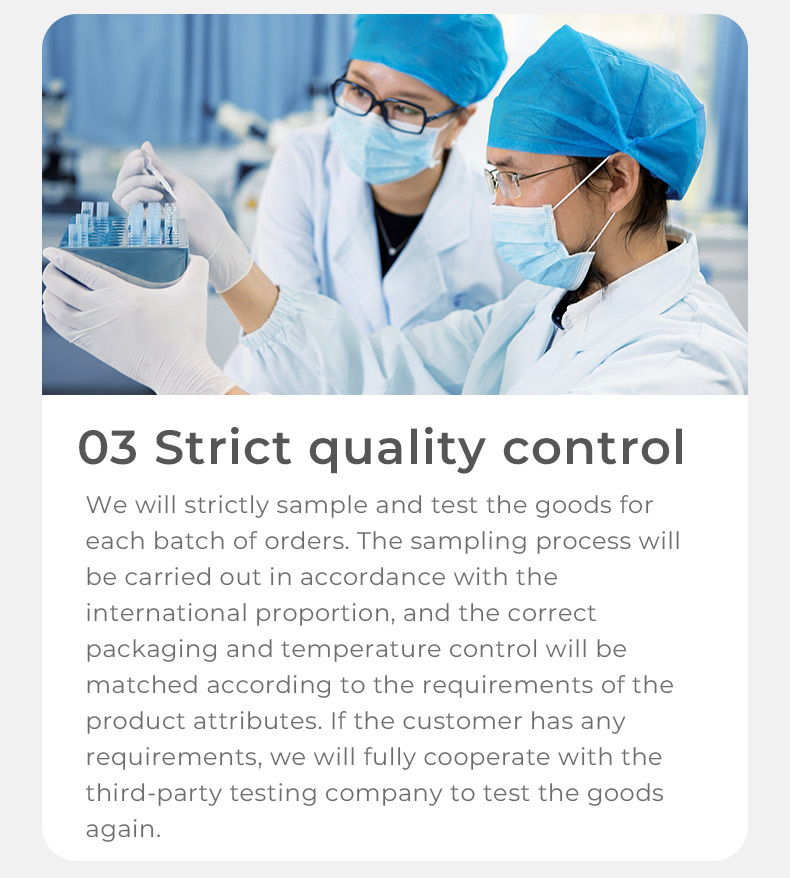 03 Strict quality control

We will strictly sample and test the goods for each batch of orders. The sampling process will be carried out in accordance with the international proportion, and the correct packaging and temperature control will be matched according to the requirements of the product attributes. If the customer has any requirements, we will fully cooperate with the third-party testing company to test the goods again.